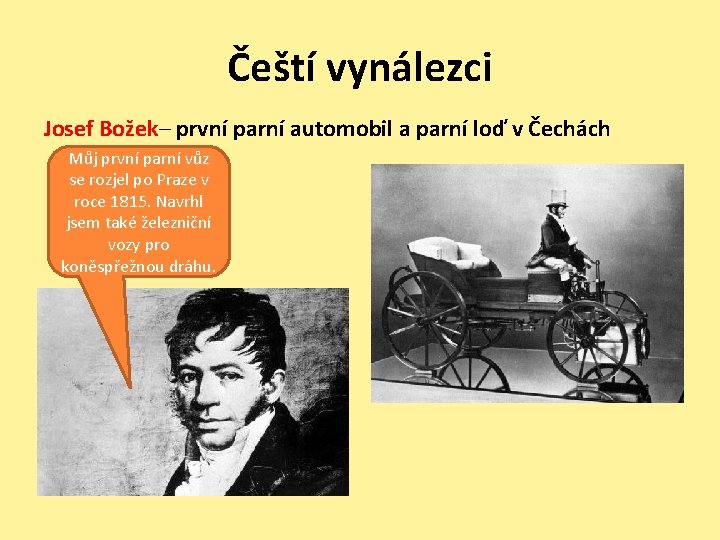 Čeští vynálezci

Josef Božek– první parní automobil a parní loď v Čechách

Můj první parní vůz se rozjel po Praze v roce 1815. Navrhl jsem také železniční vozy pro koněspřežnou dráhu.